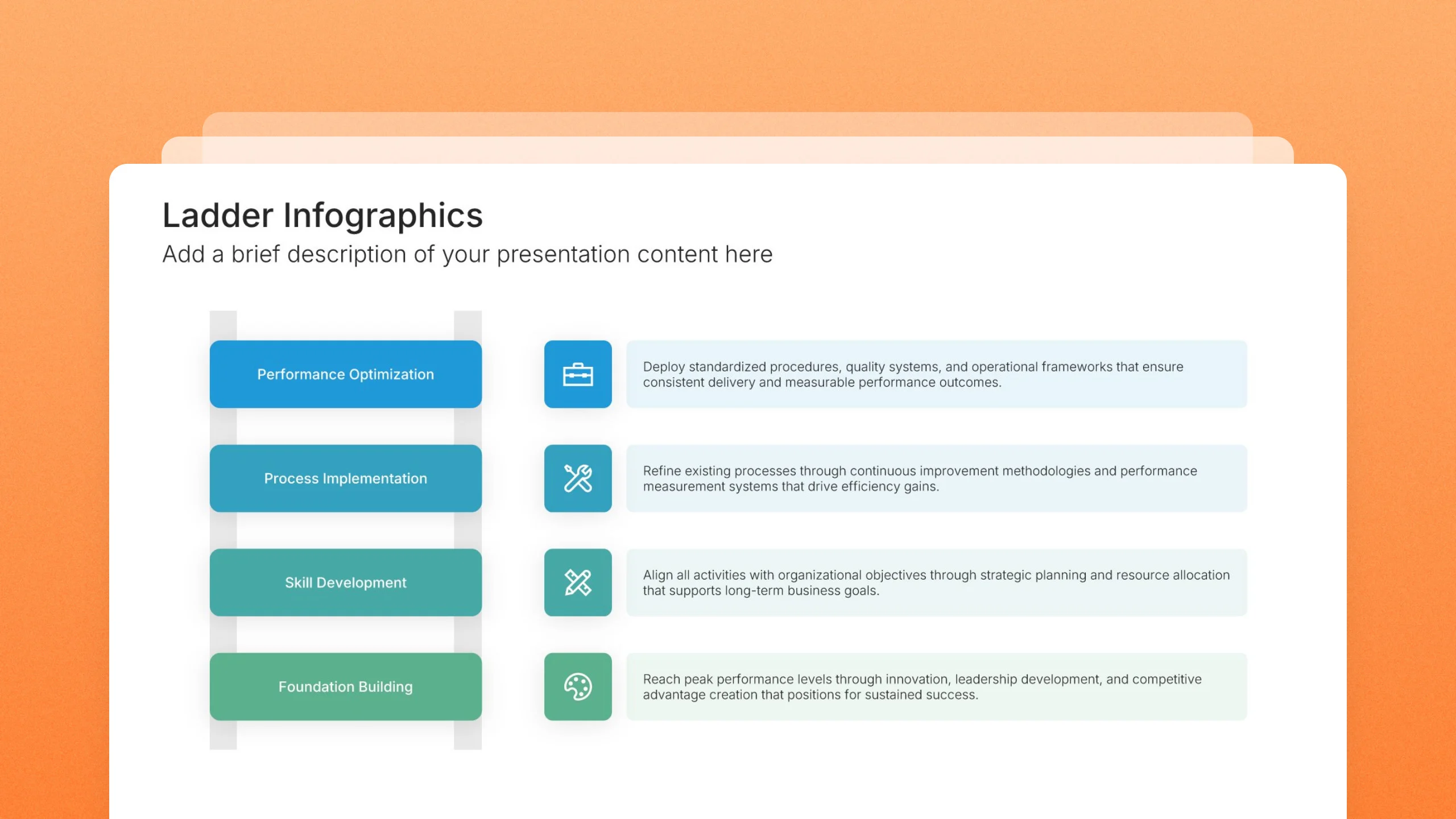 Ladder Infographics

Add a brief description of your presentation content here

Performance Optimization

Process Implementation

Skill Development

Foundation Building

Deploy standardized procedures, quality systems, and operational frameworks that ensure consistent delivery and measurable performance outcomes.

Refine existing processes through continuous improvement methodologies and performance measurement systems that drive efficiency gains.

Align all activities with organizational objectives through strategic planning and resource allocation that supports long-term business goals.

Reach peak performance levels through innovation, leadership development, and competitive advantage creation that positions for sustained success.